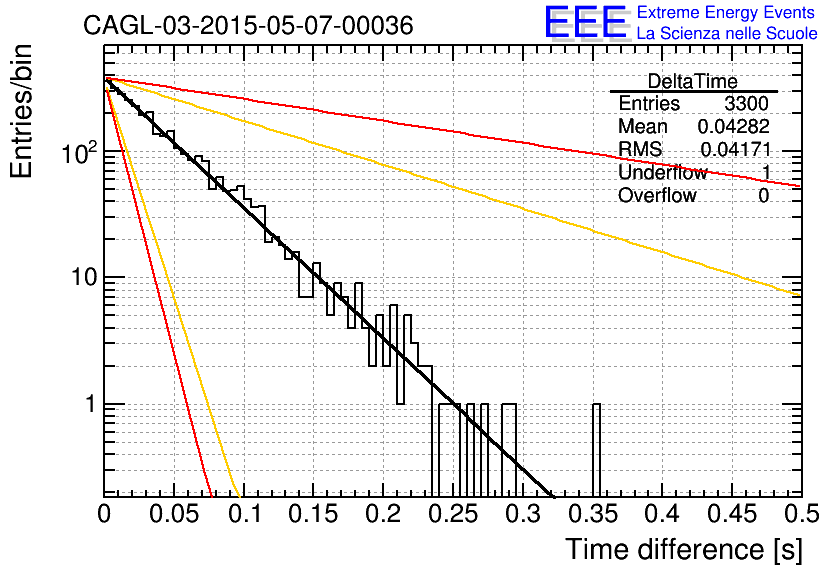 CAGL-03-2015-05-07-00036

EEE Extreme Energy Events
La Scienza nelle Scuole

| DeltaTime | |
|---|---|
| Entries | 3300 |
| Mean | 0.04282 |
| RMS | 0.04171 |
| Underflow | 1 |
| Overflow | 0 |

Entries/bin

$10^2$
10
1

0 0.05 0.1 0.15 0.2 0.25 0.3 0.35 0.4 0.45 0.5

Time difference [s]